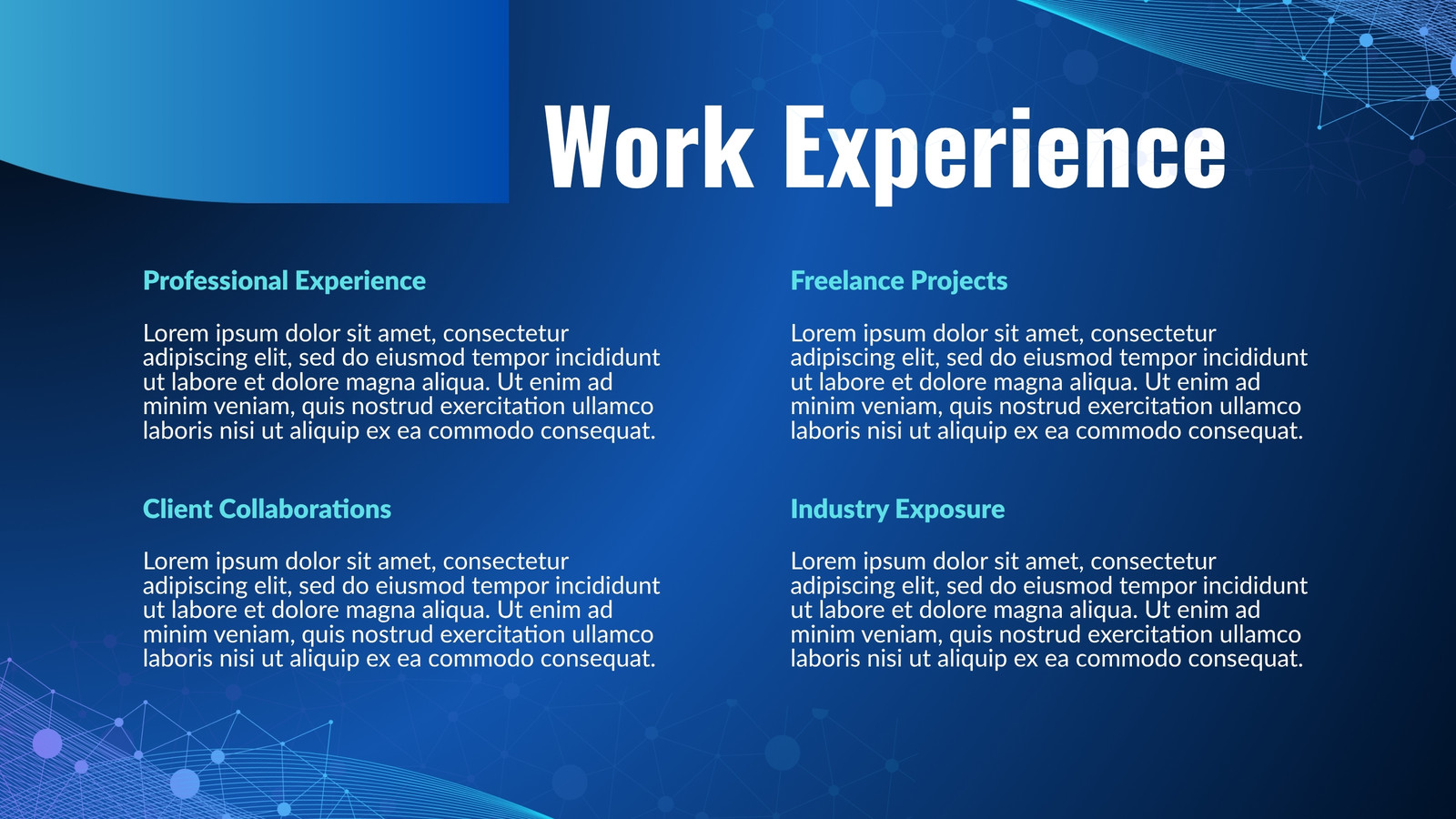 Work Experience

Professional Experience

Lorem ipsum dolor sit amet, consectetur adipiscing elit, sed do eiusmod tempor incididunt ut labore et dolore magna aliqua. Ut enim ad minim veniam, quis nostrud exercitation ullamco laboris nisi ut aliquip ex ea commodo consequat.

Client Collaborations

Lorem ipsum dolor sit amet, consectetur adipiscing elit, sed do eiusmod tempor incididunt ut labore et dolore magna aliqua. Ut enim ad minim veniam, quis nostrud exercitation ullamco laboris nisi ut aliquip ex ea commodo consequat.

Freelance Projects

Lorem ipsum dolor sit amet, consectetur adipiscing elit, sed do eiusmod tempor incididunt ut labore et dolore magna aliqua. Ut enim ad minim veniam, quis nostrud exercitation ullamco laboris nisi ut aliquip ex ea commodo consequat.

Industry Exposure

Lorem ipsum dolor sit amet, consectetur adipiscing elit, sed do eiusmod tempor incididunt ut labore et dolore magna aliqua. Ut enim ad minim veniam, quis nostrud exercitation ullamco laboris nisi ut aliquip ex ea commodo consequat.